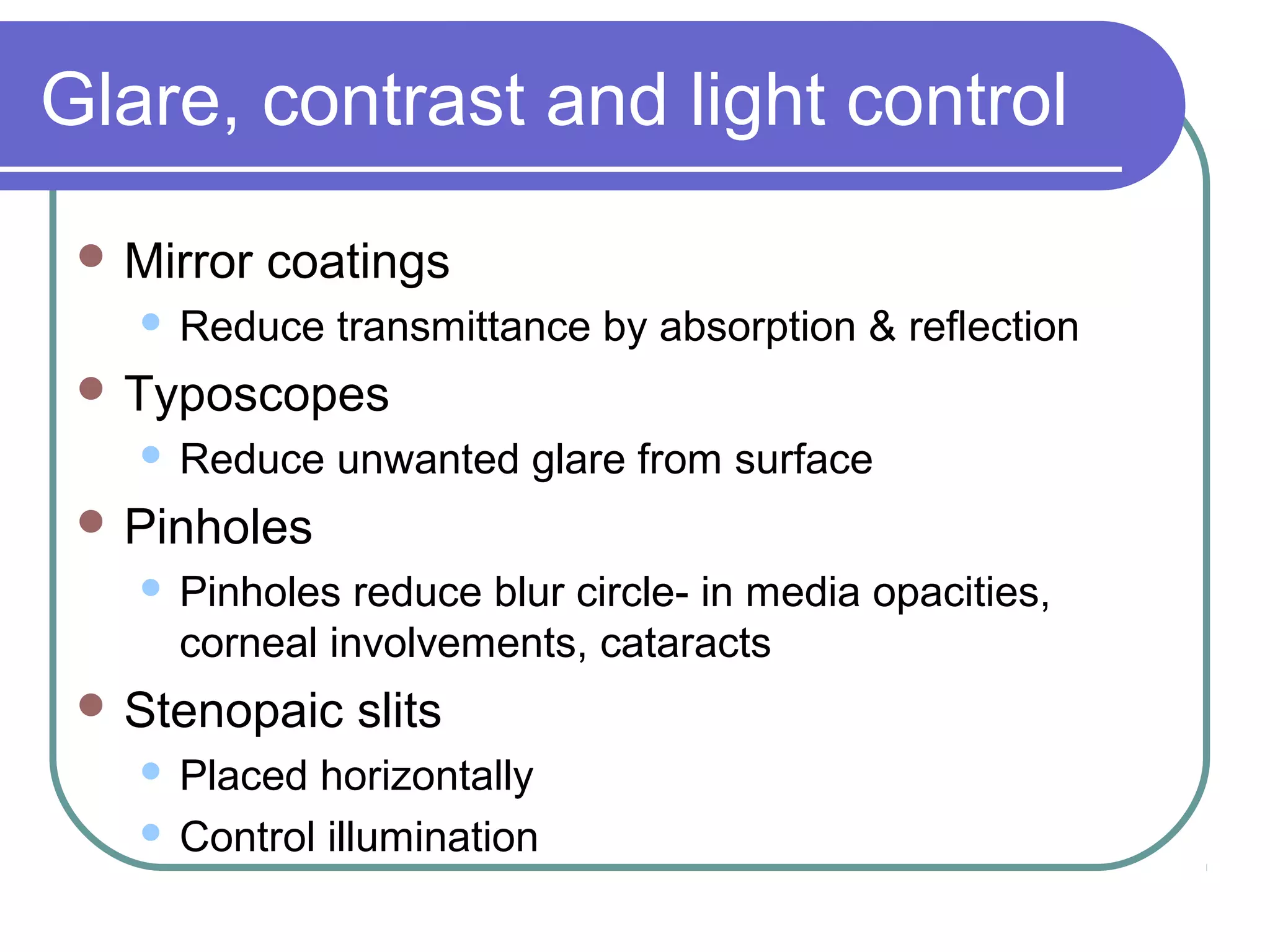 Glare, contrast and light control

- Mirror coatings
  - Reduce transmittance by absorption & reflection
- Typoscopes
  - Reduce unwanted glare from surface
- Pinholes
  - Pinholes reduce blur circle- in media opacities, corneal involvements, cataracts
- Stenopaic slits
  - Placed horizontally
  - Control illumination